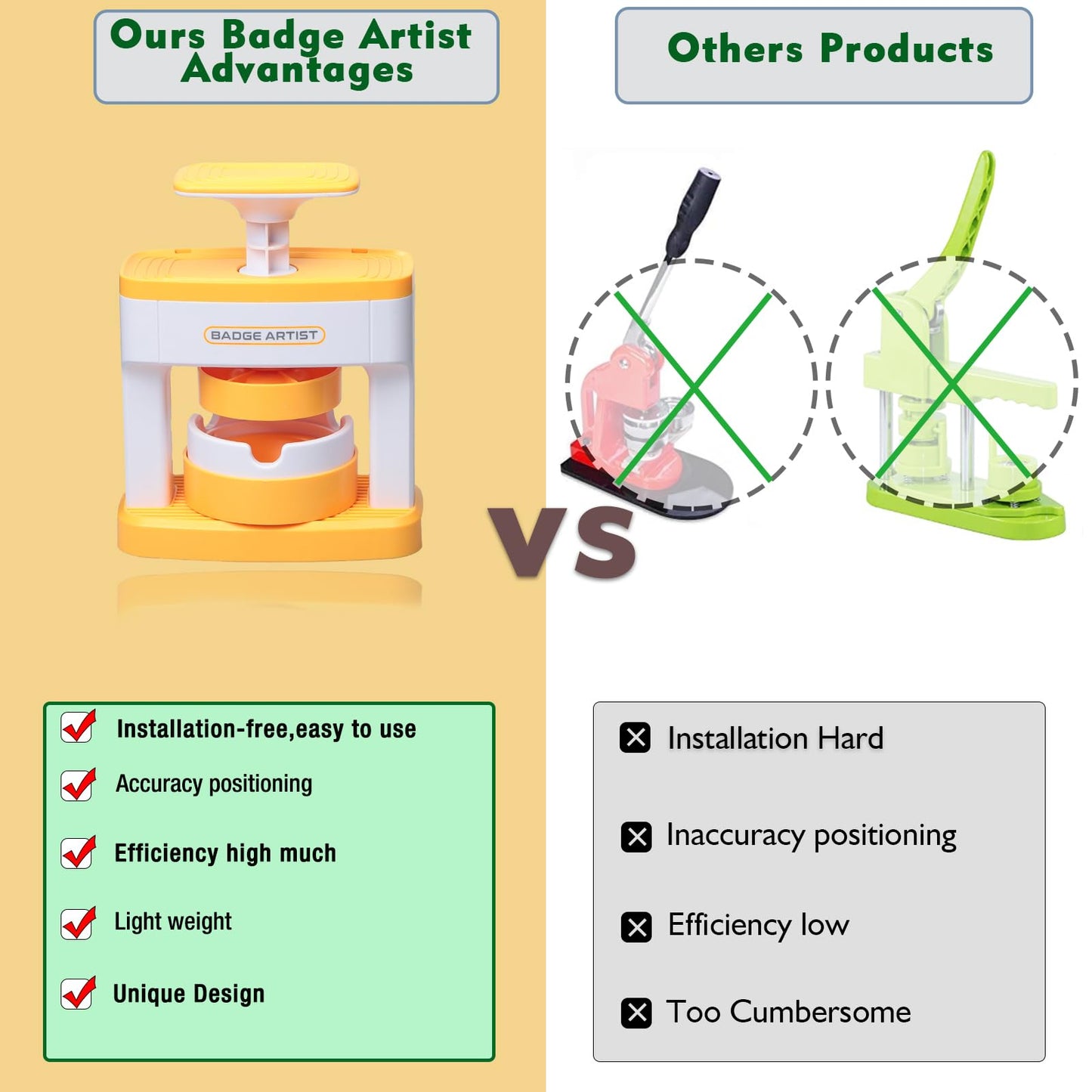 Ours Badge Artist Advantages

BADGE ARTIST

Installation-free,easy to use

Accuracy positioning

Efficiency high much

Light weight

Unique Design

VS

Others Products

Installation Hard

Inaccuracy positioning

Efficiency low

Too Cumbersome